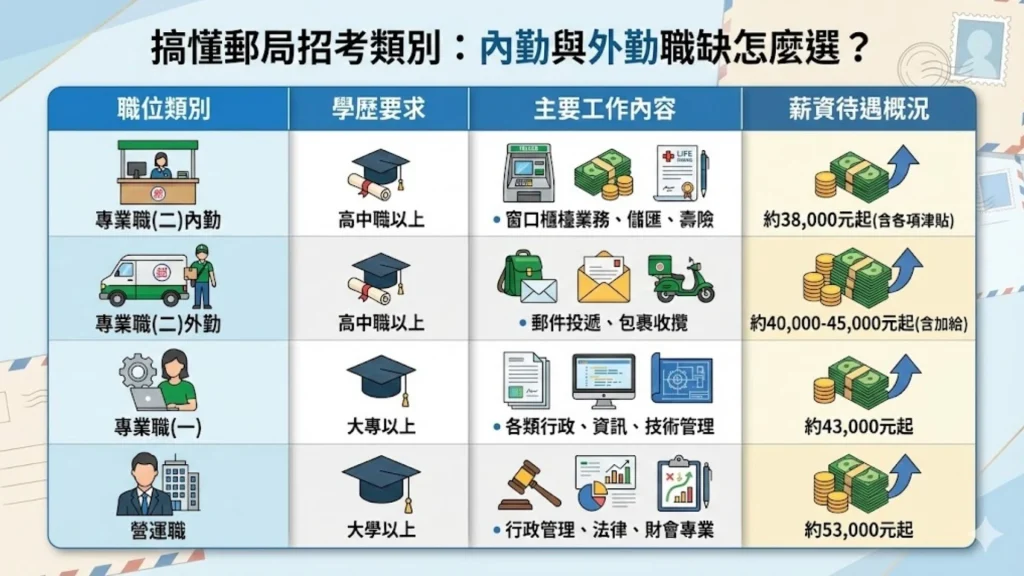 搞懂郵局招考類別：內勤與外勤職缺怎麼選？

| 職位類別 | 學歷要求 | 主要工作內容 | 薪資待遇概況 |
|---|---|---|---|
| 專業職(二)內勤 | 高中職以上 | • 窗口櫃檯業務、儲匯、壽險 | 約38,000元起(含各項津貼) |
| 專業職(二)外勤 | 高中職以上 | • 郵件投遞、包裹收攬 | 約40,000-45,000元起(含加給) |
| 專業職(一) | 大專以上 | • 各類行政、資訊、技術管理 | 約43,000元起 |
| 營運職 | 大學以上 | • 行政管理、法律、財會專業 | 約53,000元起 |

LIFE